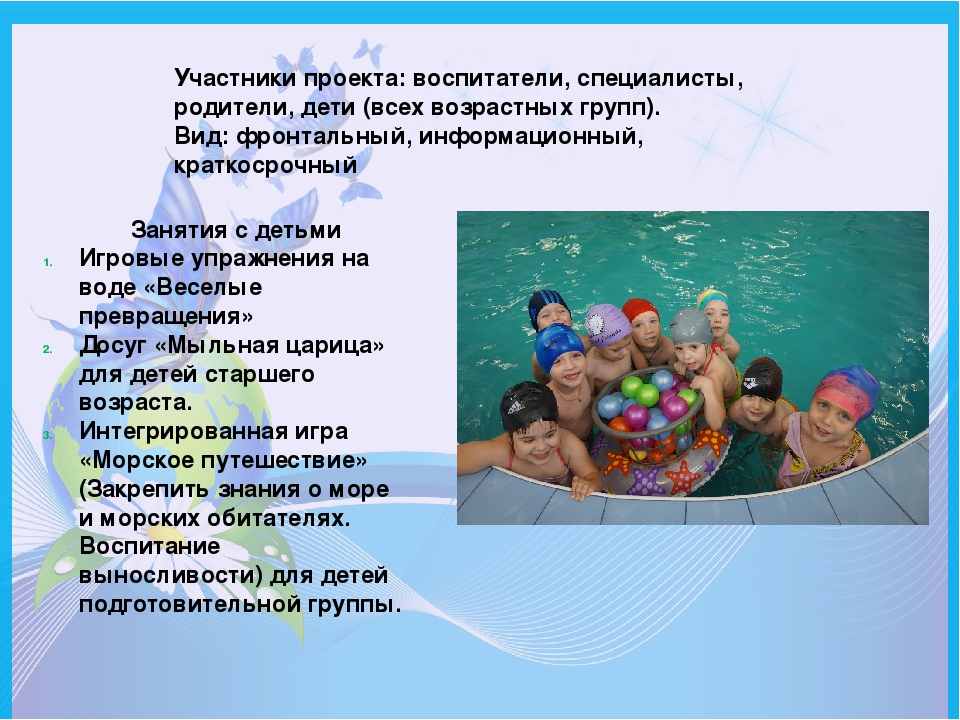 Участники проекта: воспитатели, специалисты, родители, дети (всех возрастных групп).
Вид: фронтальный, информационный, краткосрочный

Занятия с детьми
1. Игровые упражнения на воде «Веселые превращения»
2. Досуг «Мыльная царица» для детей старшего возраста.
3. Интегрированная игра «Морское путешествие» (Закрепить знания о море и морских обитателях. Воспитание выносливости) для детей подготовительной группы.